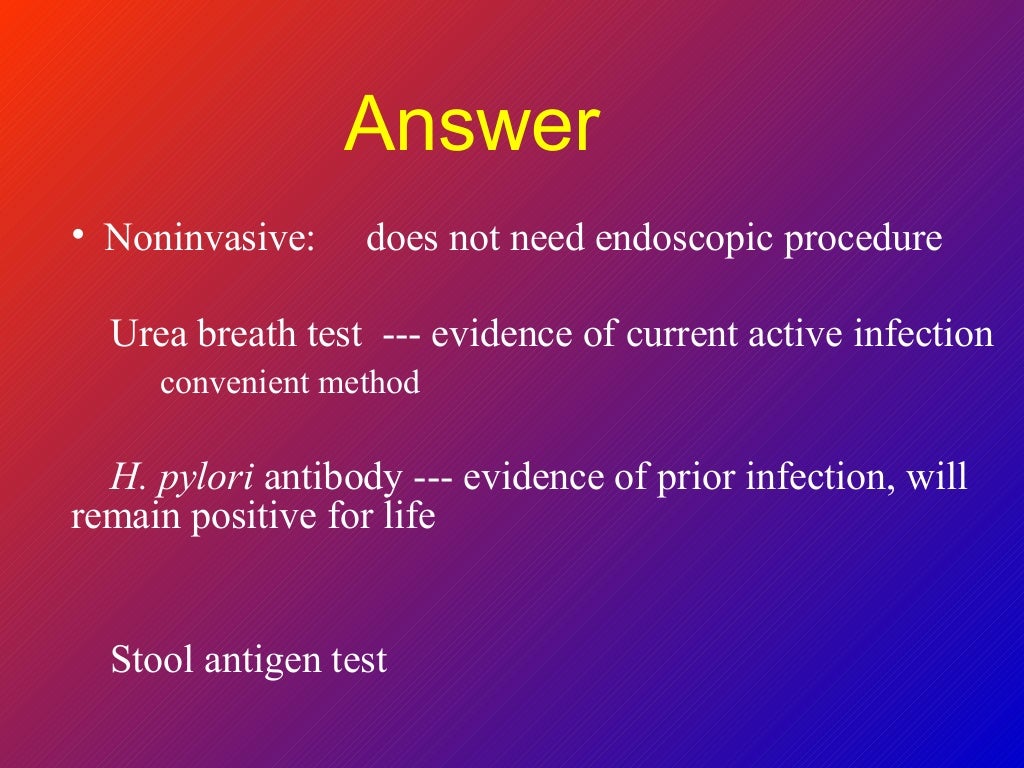 Answer

• Noninvasive: does not need endoscopic procedure

Urea breath test --- evidence of current active infection
convenient method

H. pylori antibody --- evidence of prior infection, will remain positive for life

Stool antigen test